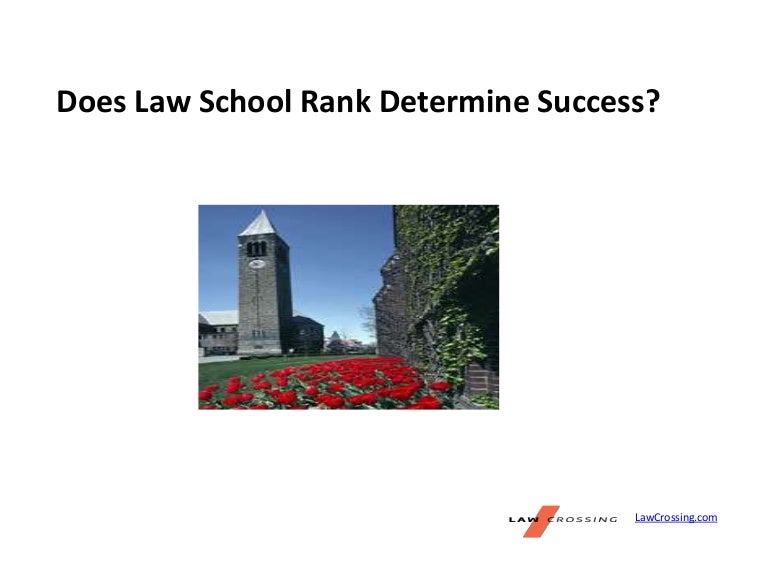 Does Law School Rank Determine Success?

LAW CROSSING LawCrossing.com